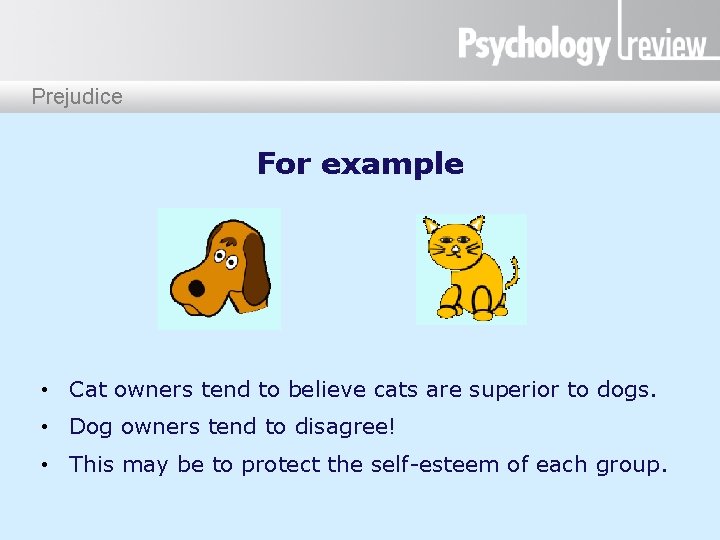 Psychology review

Prejudice

For example

• Cat owners tend to believe cats are superior to dogs.
• Dog owners tend to disagree!
• This may be to protect the self-esteem of each group.